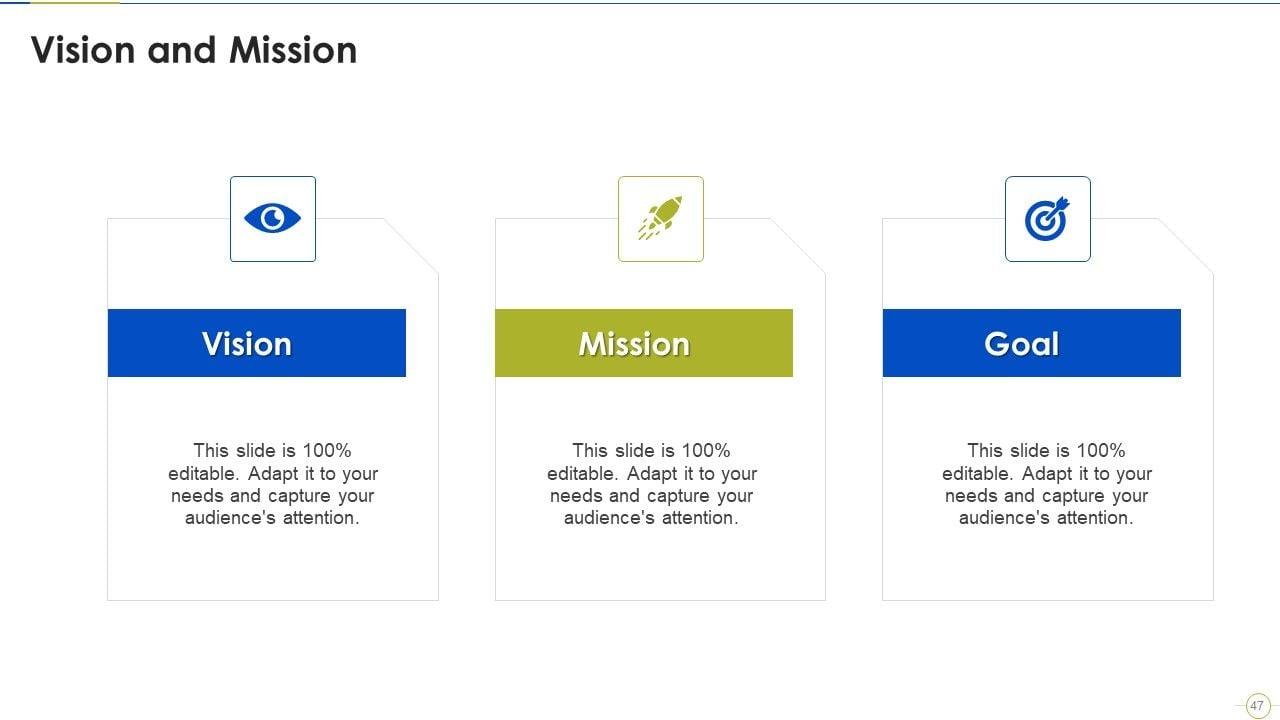 Vision and Mission

Vision

This slide is 100% editable. Adapt it to your needs and capture your audience's attention.

Mission

This slide is 100% editable. Adapt it to your needs and capture your audience's attention.

Goal

This slide is 100% editable. Adapt it to your needs and capture your audience's attention.

47